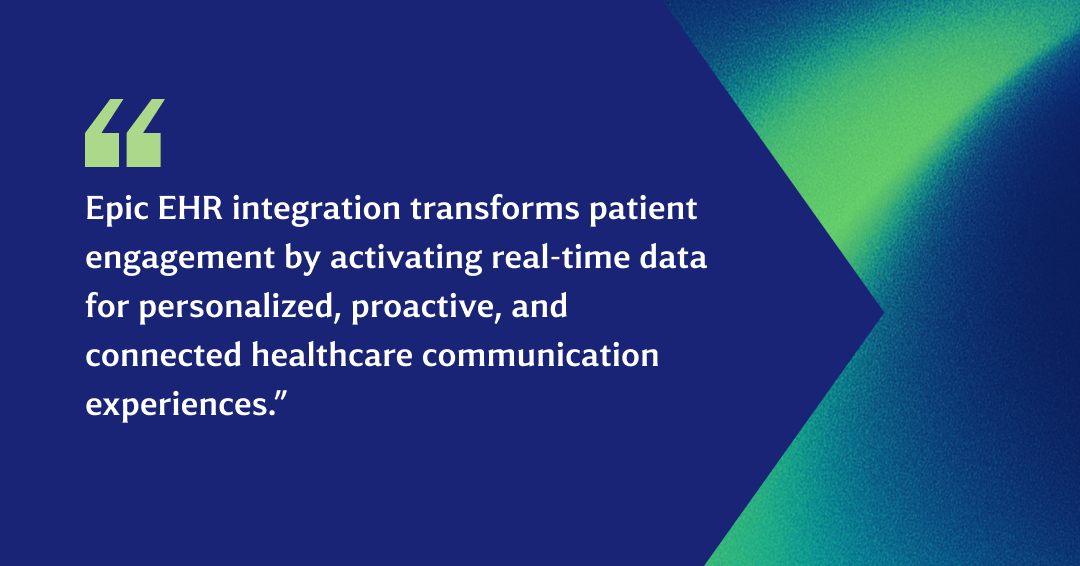 “

Epic EHR integration transforms patient engagement by activating real-time data for personalized, proactive, and connected healthcare communication experiences.”